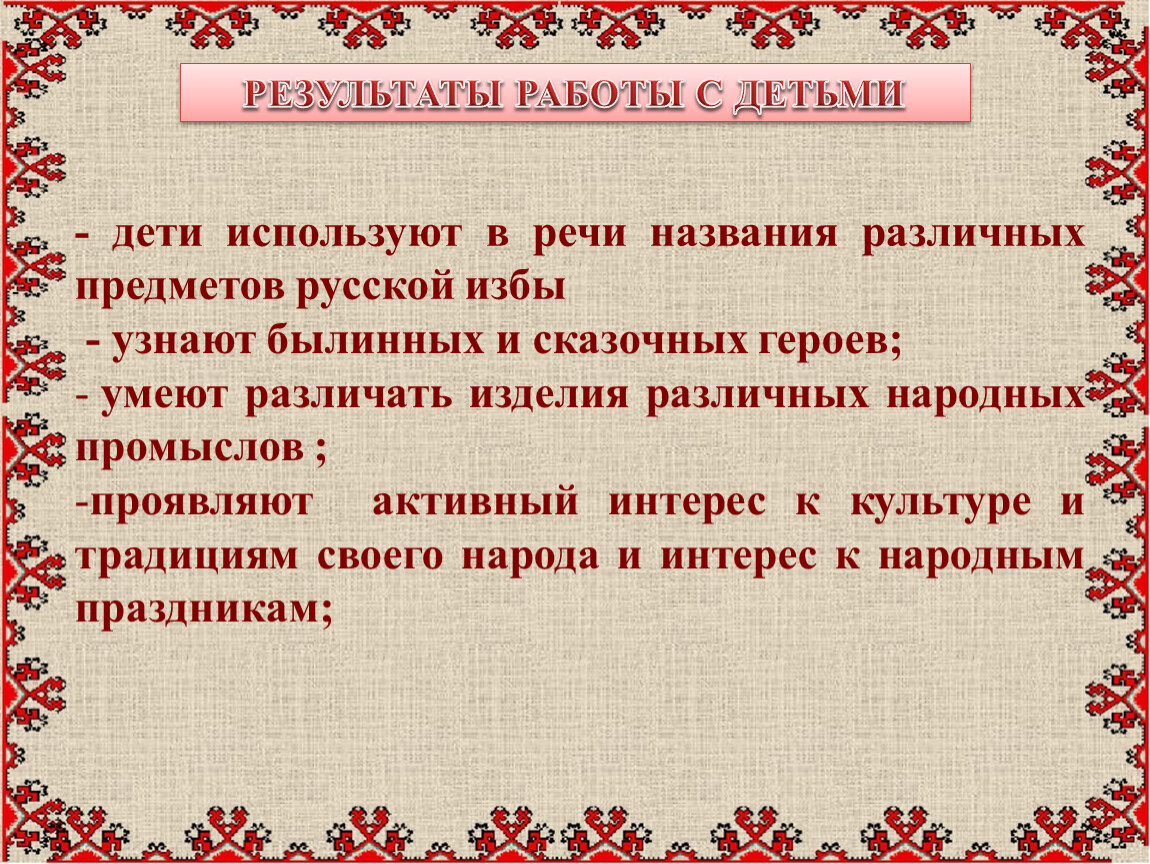 РЕЗУЛЬТАТЫ РАБОТЫ С ДЕТЬМИ

- дети используют в речи названия различных предметов русской избы

- узнают былинных и сказочных героев;

- умеют различать изделия различных народных промыслов ;

-проявляют активный интерес к культуре и традициям своего народа и интерес к народным праздникам;